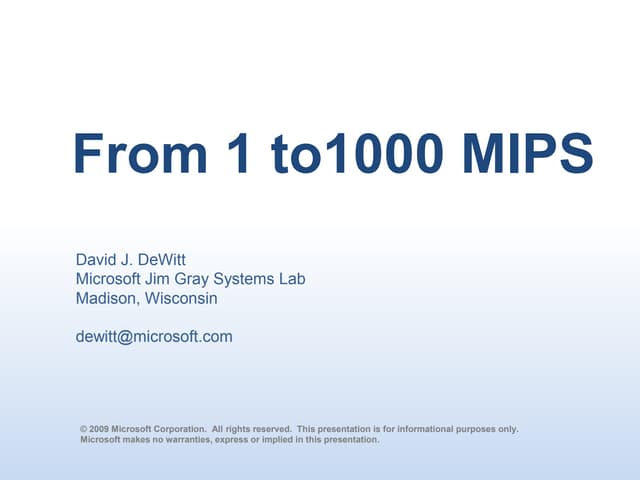 From 1 to1000 MIPS

David J. DeWitt
Microsoft Jim Gray Systems Lab
Madison, Wisconsin

dewitt@microsoft.com

© 2009 Microsoft Corporation. All rights reserved. This presentation is for informational purposes only. Microsoft makes no warranties, express or implied in this presentation.